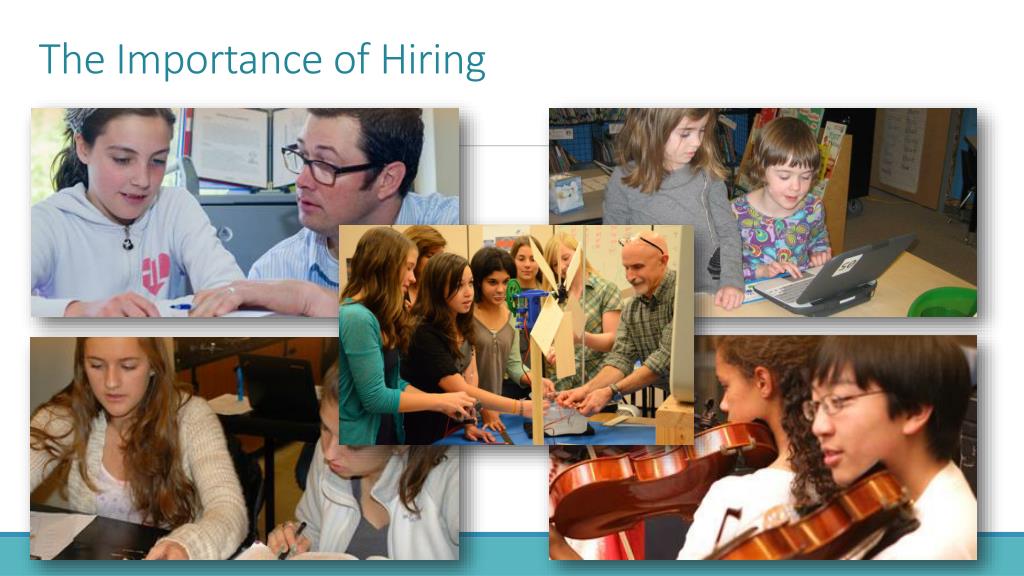 The Importance of Hiring